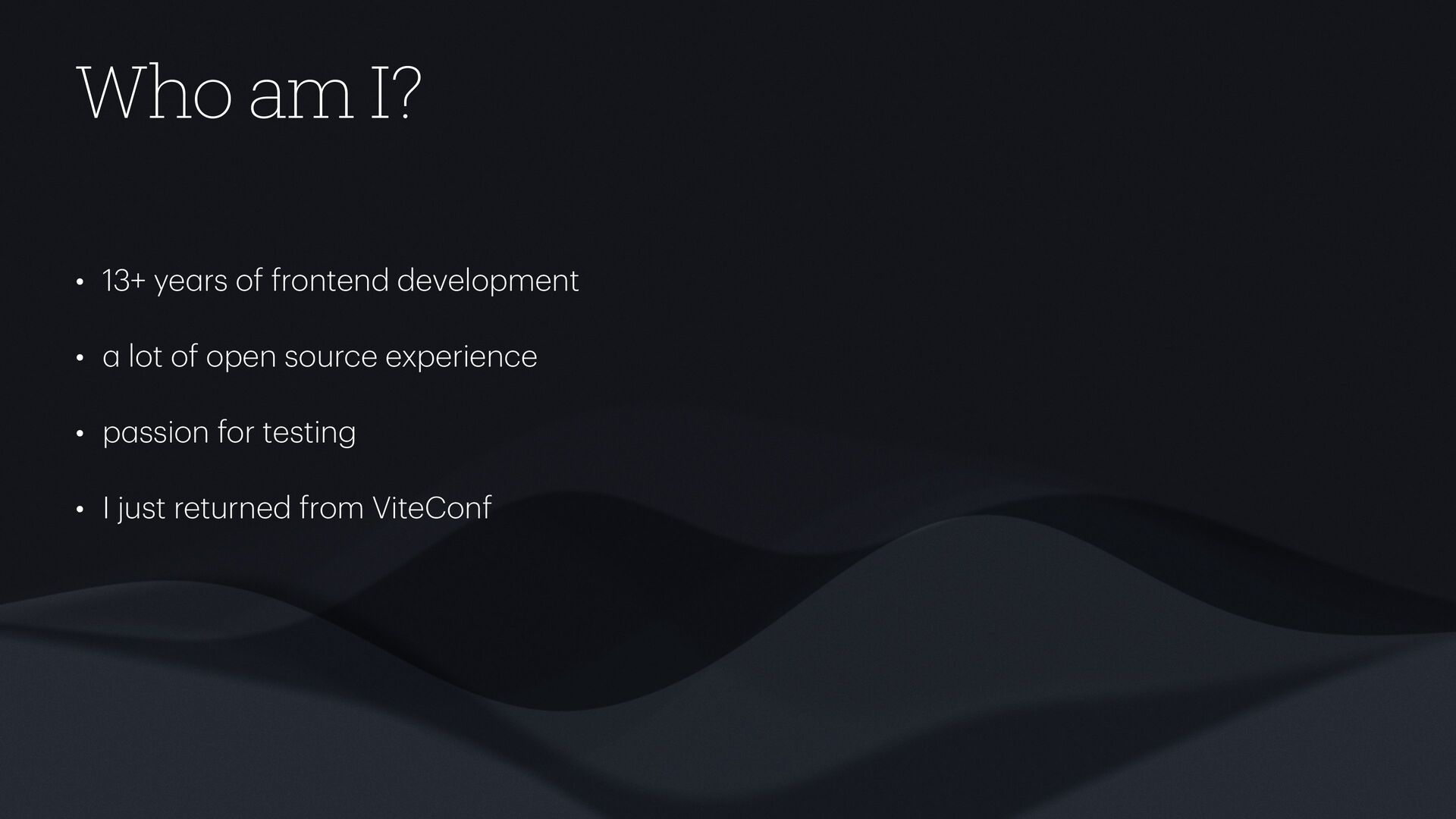 Who am I?

• 13+ years of frontend development

• a lot of open source experience

• passion for testing

• I just returned from ViteConf